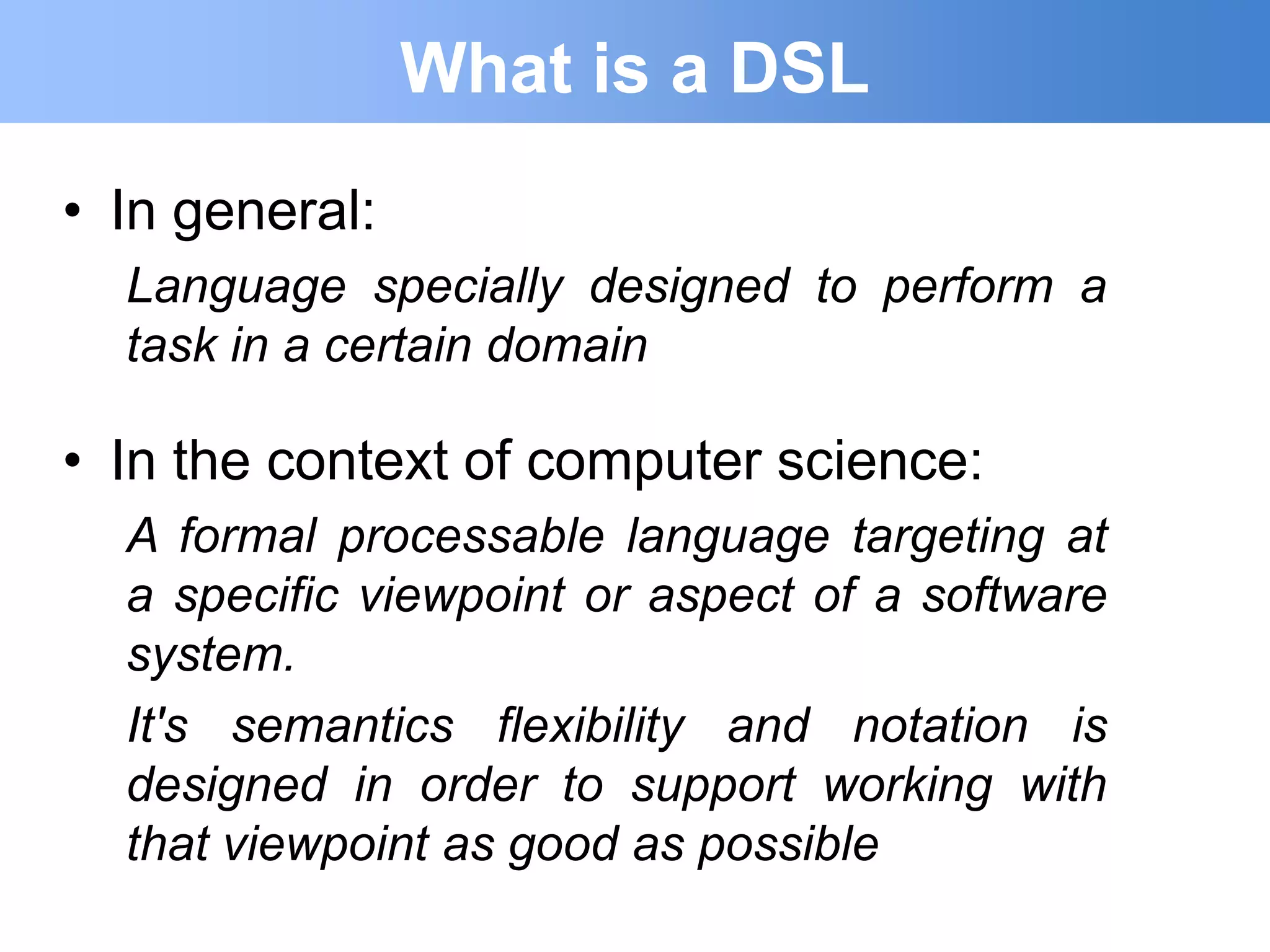 What is a DSL

• In general:

Language specially designed to perform a task in a certain domain

• In the context of computer science:

A formal processable language targeting at a specific viewpoint or aspect of a software system.

It's semantics flexibility and notation is designed in order to support working with that viewpoint as good as possible